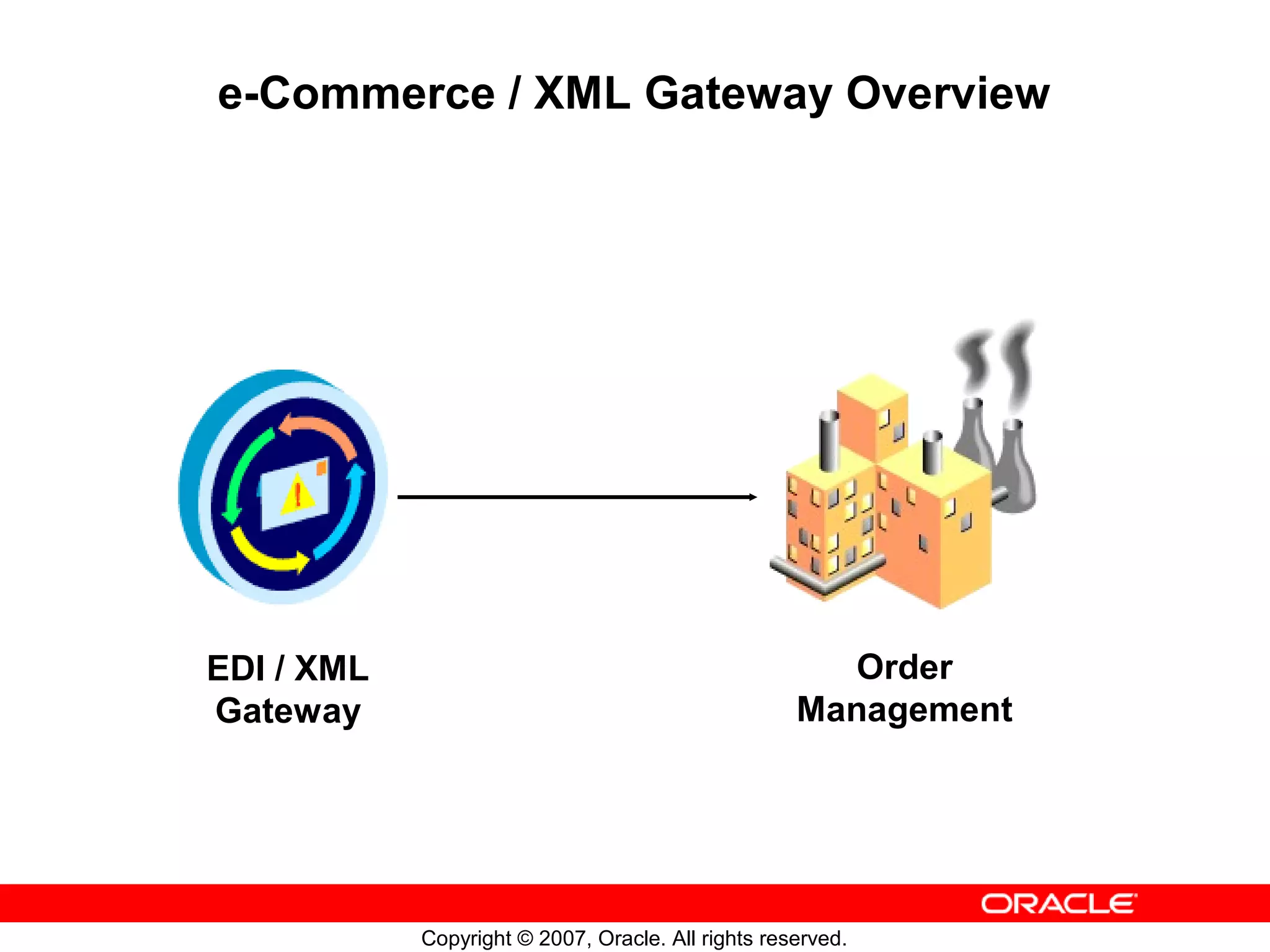 e-Commerce / XML Gateway Overview

EDI / XML Gateway

Order Management

ORACLE

Copyright © 2007, Oracle. All rights reserved.